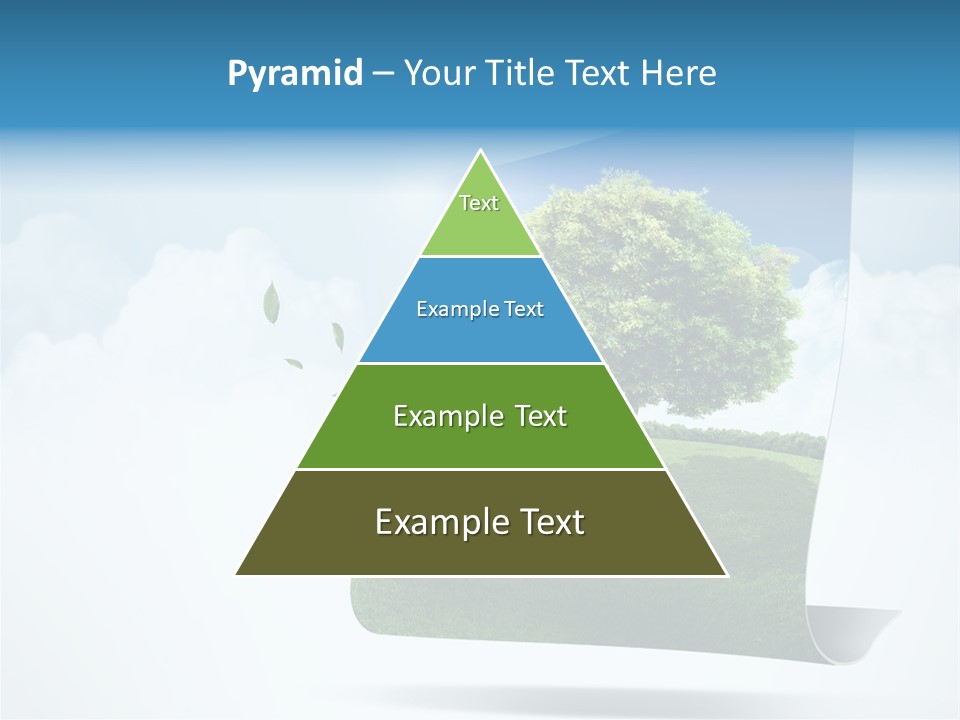 Pyramid – Your Title Text Here

Text

Example Text

Example Text

Example Text